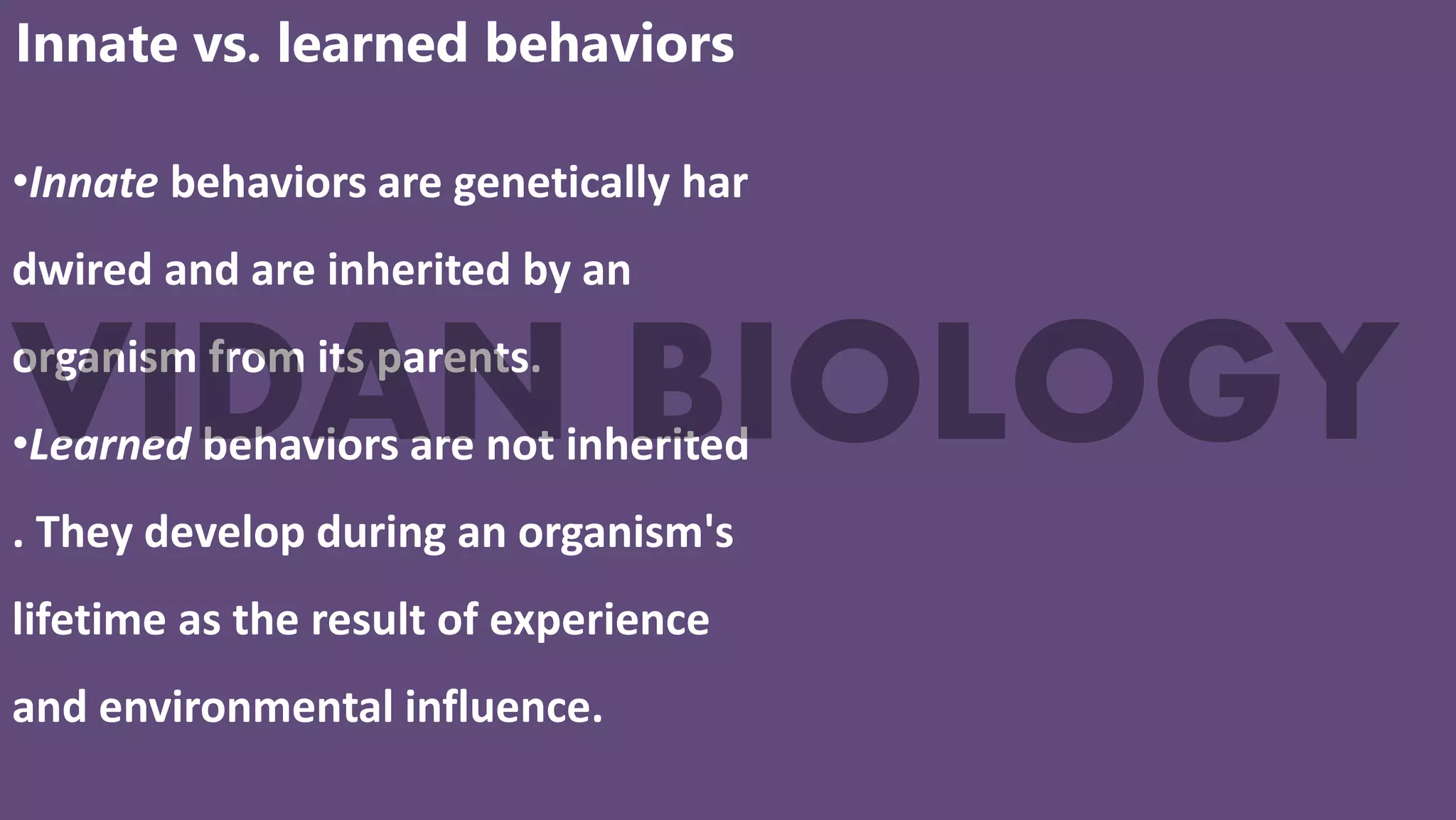 Innate vs. learned behaviors

•Innate behaviors are genetically har dwired and are inherited by an organism from its parents.

•Learned behaviors are not inherited . They develop during an organism's lifetime as the result of experience and environmental influence.

VIDAN BIOLOGY